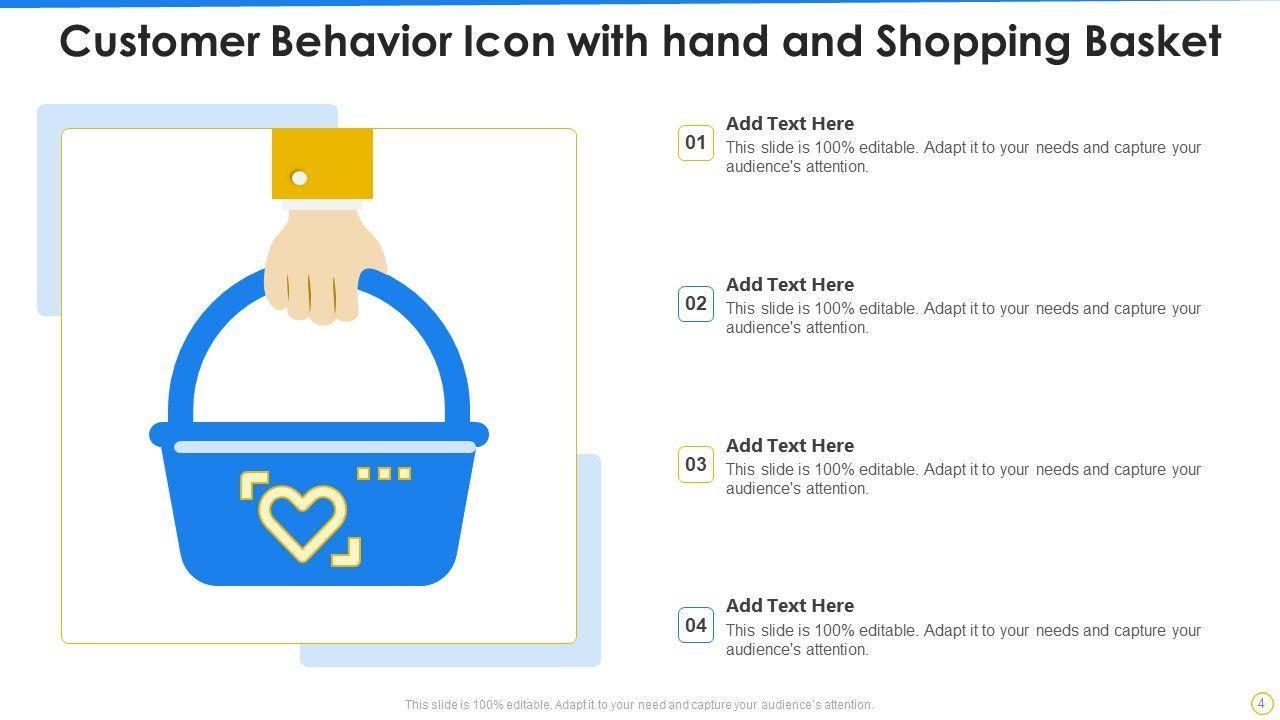 Customer Behavior Icon with hand and Shopping Basket

01
Add Text Here
This slide is 100% editable. Adapt it to your needs and capture your audience's attention.

02
Add Text Here
This slide is 100% editable. Adapt it to your needs and capture your audience's attention.

03
Add Text Here
This slide is 100% editable. Adapt it to your needs and capture your audience's attention.

04
Add Text Here
This slide is 100% editable. Adapt it to your needs and capture your audience's attention.

This slide is 100% editable. Adapt it to your need and capture your audience's attention.

4